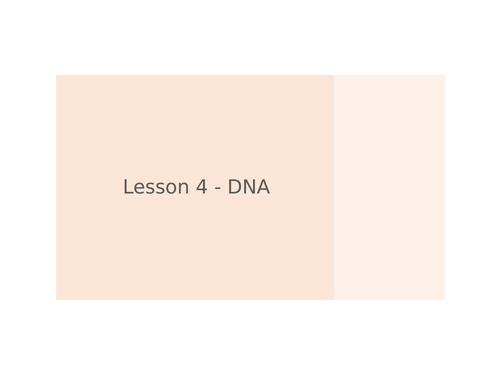 Lesson 4 - DNA